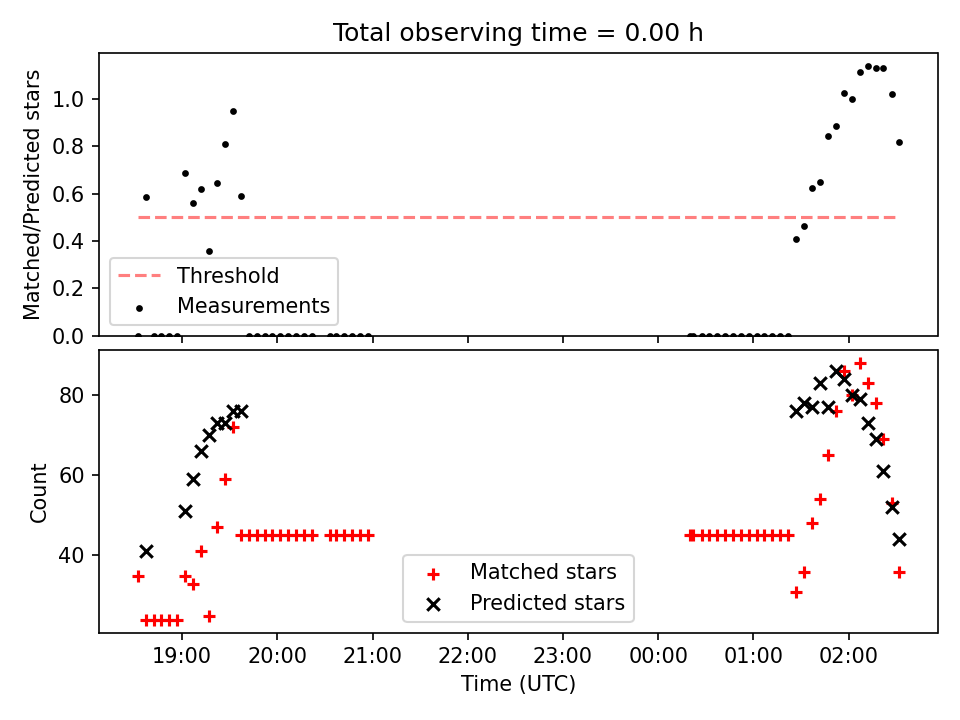 Total observing time = 0.00 h

Matched/Predicted stars

1.0
0.8
0.6
0.4
0.2
0.0

Threshold
Measurements

Count

80
60
40

Matched stars
Predicted stars

19:00
20:00
21:00
22:00
23:00
00:00
01:00
02:00

Time (UTC)